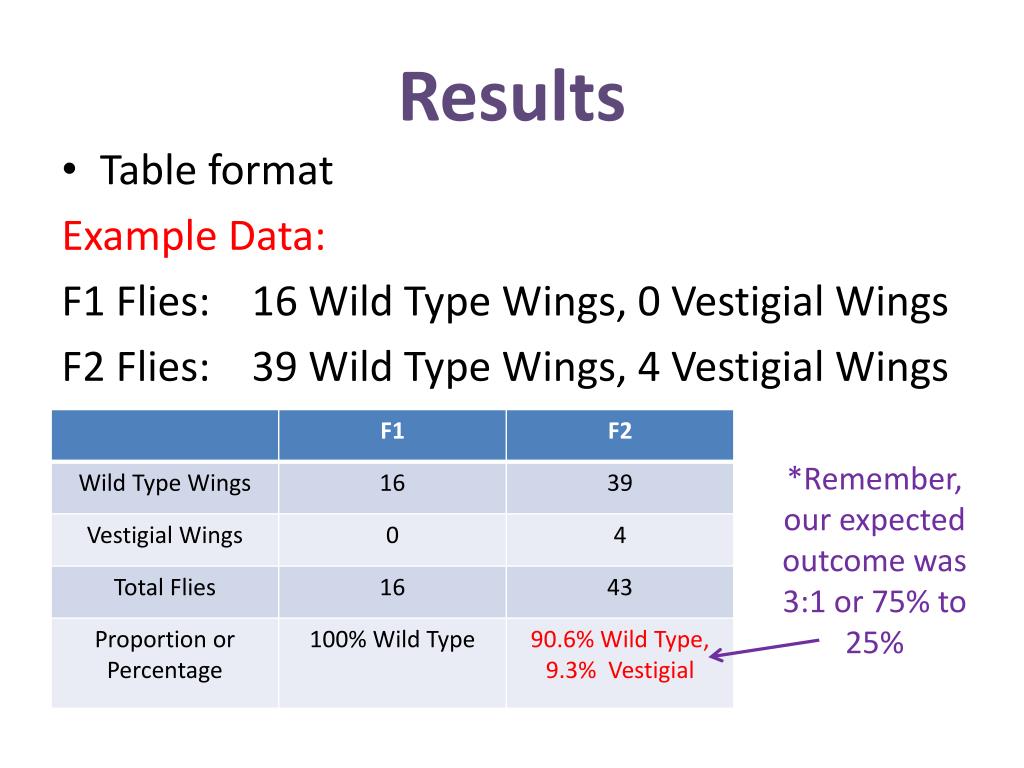 Results

• Table format

Example Data:

F1 Flies: 16 Wild Type Wings, 0 Vestigial Wings

F2 Flies: 39 Wild Type Wings, 4 Vestigial Wings

| | F1 | F2 |
|---|---|---|
| Wild Type Wings | 16 | 39 |
| Vestigial Wings | 0 | 4 |
| Total Flies | 16 | 43 |
| Proportion or Percentage | 100% Wild Type | 90.6% Wild Type, 9.3% Vestigial |

*Remember, our expected outcome was 3:1 or 75% to 25%